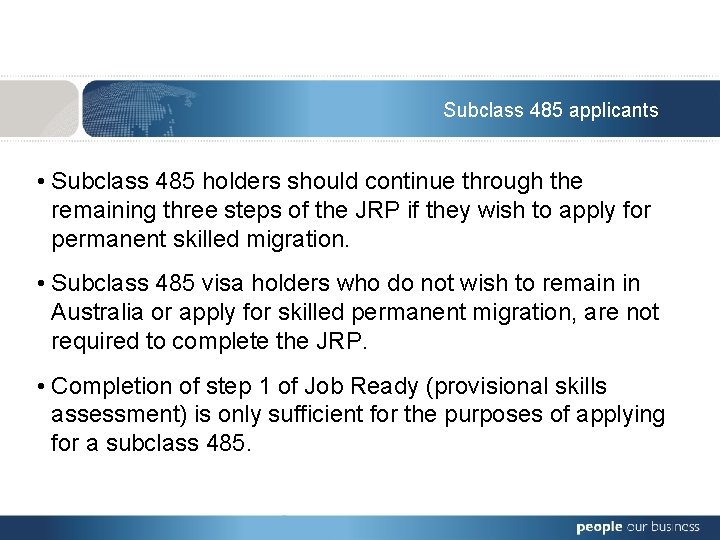 Subclass 485 applicants

• Subclass 485 holders should continue through the remaining three steps of the JRP if they wish to apply for permanent skilled migration.

• Subclass 485 visa holders who do not wish to remain in Australia or apply for skilled permanent migration, are not required to complete the JRP.

• Completion of step 1 of Job Ready (provisional skills assessment) is only sufficient for the purposes of applying for a subclass 485.

people our business